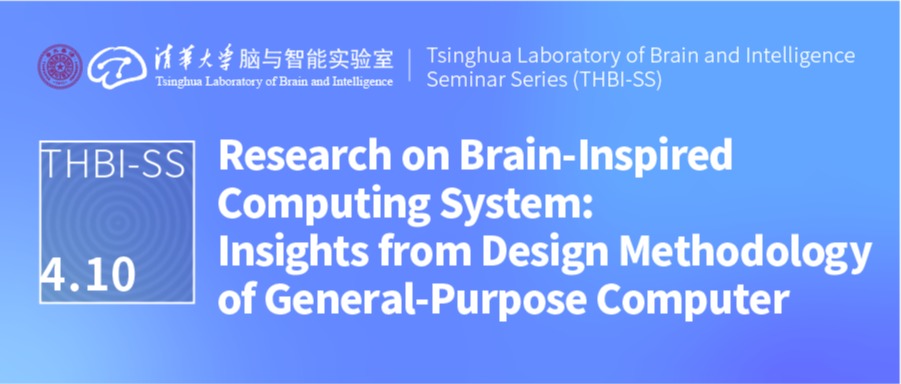 清华大学脑与智能实验室
Tsinghua Laboratory of Brain and Intelligence

Tsinghua Laboratory of Brain and Intelligence Seminar Series (THBI-SS)

THBI-SS

4.10

Research on Brain-Inspired Computing System: Insights from Design Methodology of General-Purpose Computer